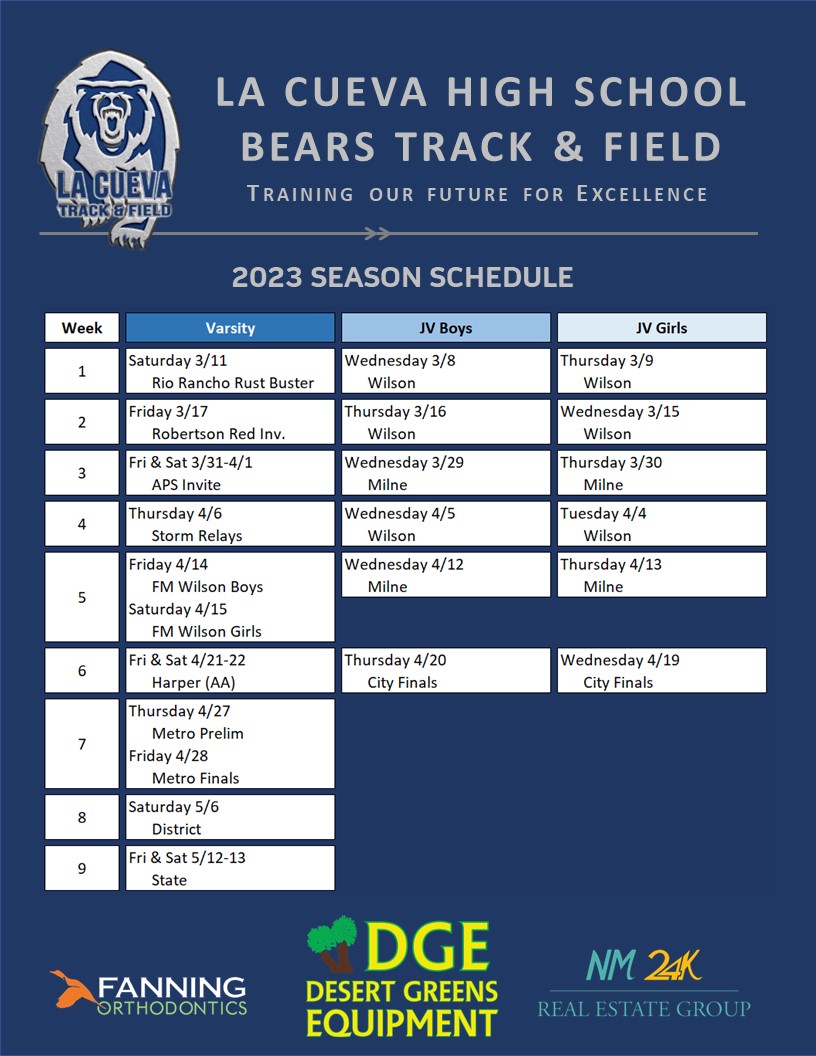 LA CUEVA TRACK & FIELD

LA CUEVA HIGH SCHOOL
BEARS TRACK & FIELD

TRAINING OUR FUTURE FOR EXCELLENCE

2023 SEASON SCHEDULE

| Week | Varsity | JV Boys | JV Girls |
|---|---|---|---|
| 1 | Saturday 3/11 Rio Rancho Rust Buster | Wednesday 3/8 Wilson | Thursday 3/9 Wilson |
| 2 | Friday 3/17 Robertson Red Inv. | Thursday 3/16 Wilson | Wednesday 3/15 Wilson |
| 3 | Fri & Sat 3/31-4/1 APS Invite | Wednesday 3/29 Milne | Thursday 3/30 Milne |
| 4 | Thursday 4/6 Storm Relays | Wednesday 4/5 Wilson | Tuesday 4/4 Wilson |
| 5 | Friday 4/14 FM Wilson Boys Saturday 4/15 FM Wilson Girls | Wednesday 4/12 Milne | Thursday 4/13 Milne |
| 6 | Fri & Sat 4/21-22 Harper (AA) | Thursday 4/20 City Finals | Wednesday 4/19 City Finals |
| 7 | Thursday 4/27 Metro Prelim Friday 4/28 Metro Finals | | |
| 8 | Saturday 5/6 District | | |
| 9 | Fri & Sat 5/12-13 State | | |

FANNING ORTHODONTICS

DGE DESERT GREENS EQUIPMENT

NM 24K REAL ESTATE GROUP